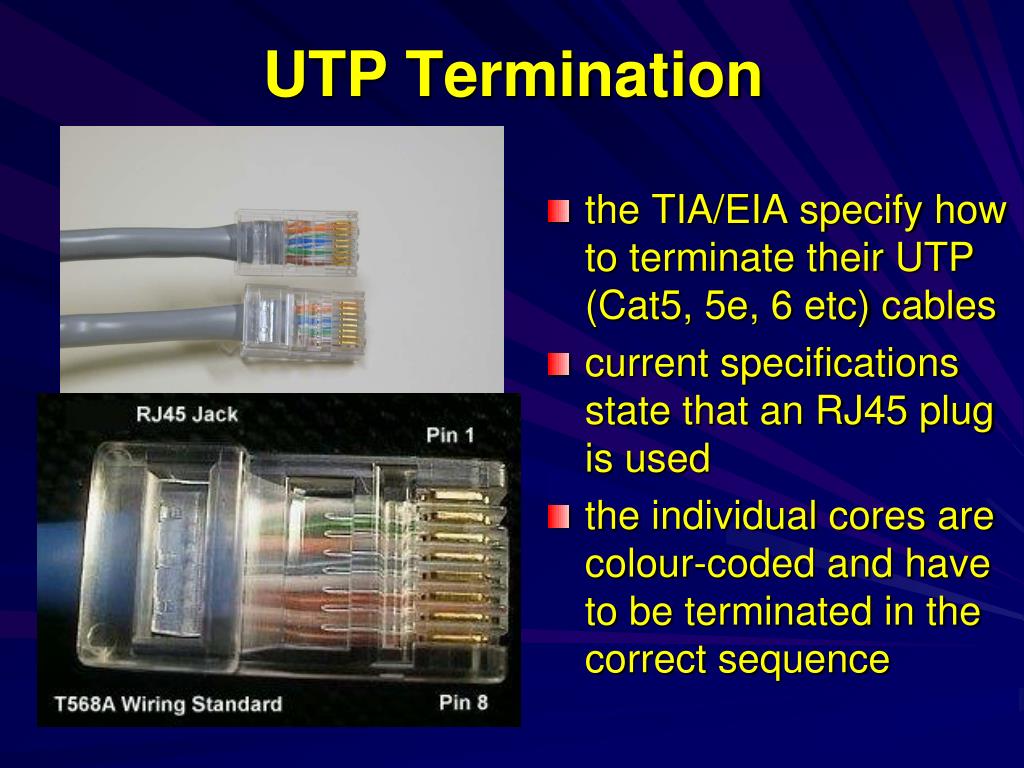 UTP Termination

RJ45 Jack

Pin 1

T568A Wiring Standard

Pin 8

the TIA/EIA specify how to terminate their UTP (Cat5, 5e, 6 etc) cables

current specifications state that an RJ45 plug is used

the individual cores are colour-coded and have to be terminated in the correct sequence